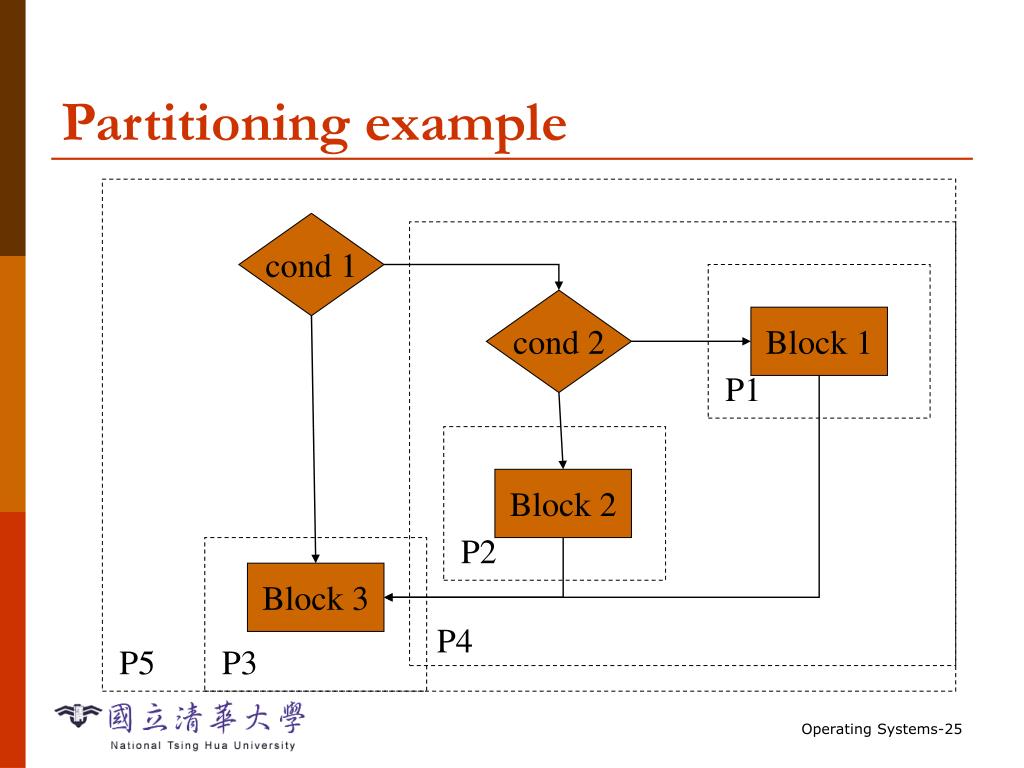 Partitioning example

cond 1

cond 2

Block 1

P1

Block 2

P2

Block 3

P4

P5

P3

國立清華大學
National Tsing Hua University

Operating Systems-25